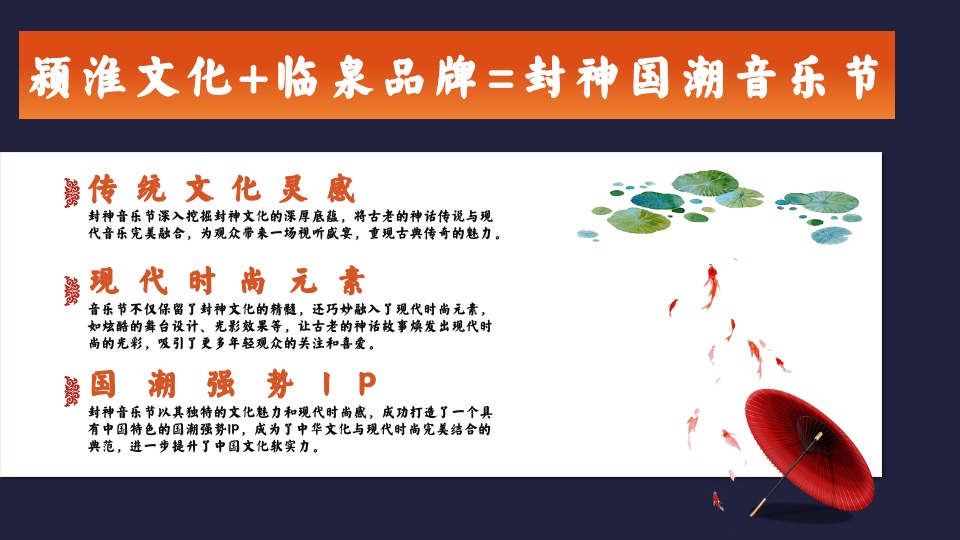 颍淮文化+临泉品牌=封神国潮音乐节

传统文化灵感

封神音乐节深入挖掘封神文化的深厚底蕴，将古老的神话传说与现代音乐完美融合，为观众带来一场视听盛宴，重现古典传奇的魅力。

现代时尚元素

音乐节不仅保留了封神文化的精髓，还巧妙融入了现代时尚元素，如炫酷的舞台设计、光影效果等，让古老的神话故事焕发出现代时尚的光彩，吸引了更多年轻观众的关注和喜爱。

国潮强势IP

封神音乐节以其独特的文化魅力和现代时尚感，成功打造了一个具有中国特色的国潮强势IP，成为了中华文化与现代时尚完美结合的典范，进一步提升了中国文化软实力。